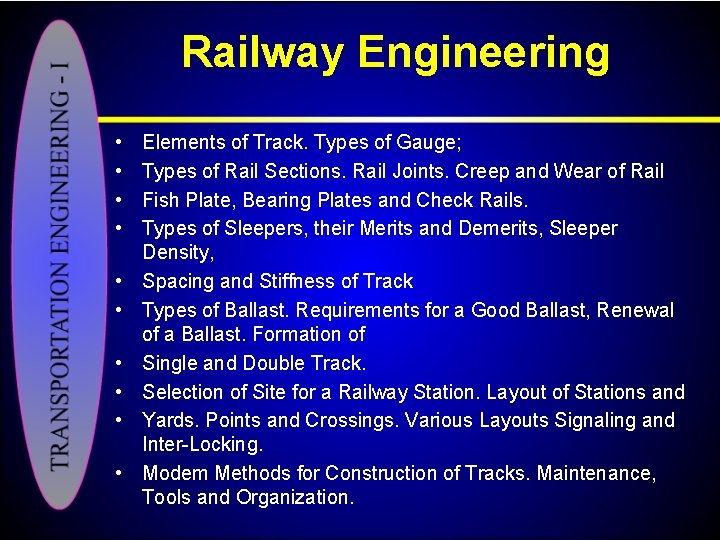 TRANSPORTATION ENGINEERING - I

Railway Engineering

• Elements of Track. Types of Gauge;
• Types of Rail Sections. Rail Joints. Creep and Wear of Rail
• Fish Plate, Bearing Plates and Check Rails.
• Types of Sleepers, their Merits and Demerits, Sleeper Density,
• Spacing and Stiffness of Track
• Types of Ballast. Requirements for a Good Ballast, Renewal of a Ballast. Formation of
• Single and Double Track.
• Selection of Site for a Railway Station. Layout of Stations and
• Yards. Points and Crossings. Various Layouts Signaling and Inter-Locking.
• Modem Methods for Construction of Tracks. Maintenance, Tools and Organization.